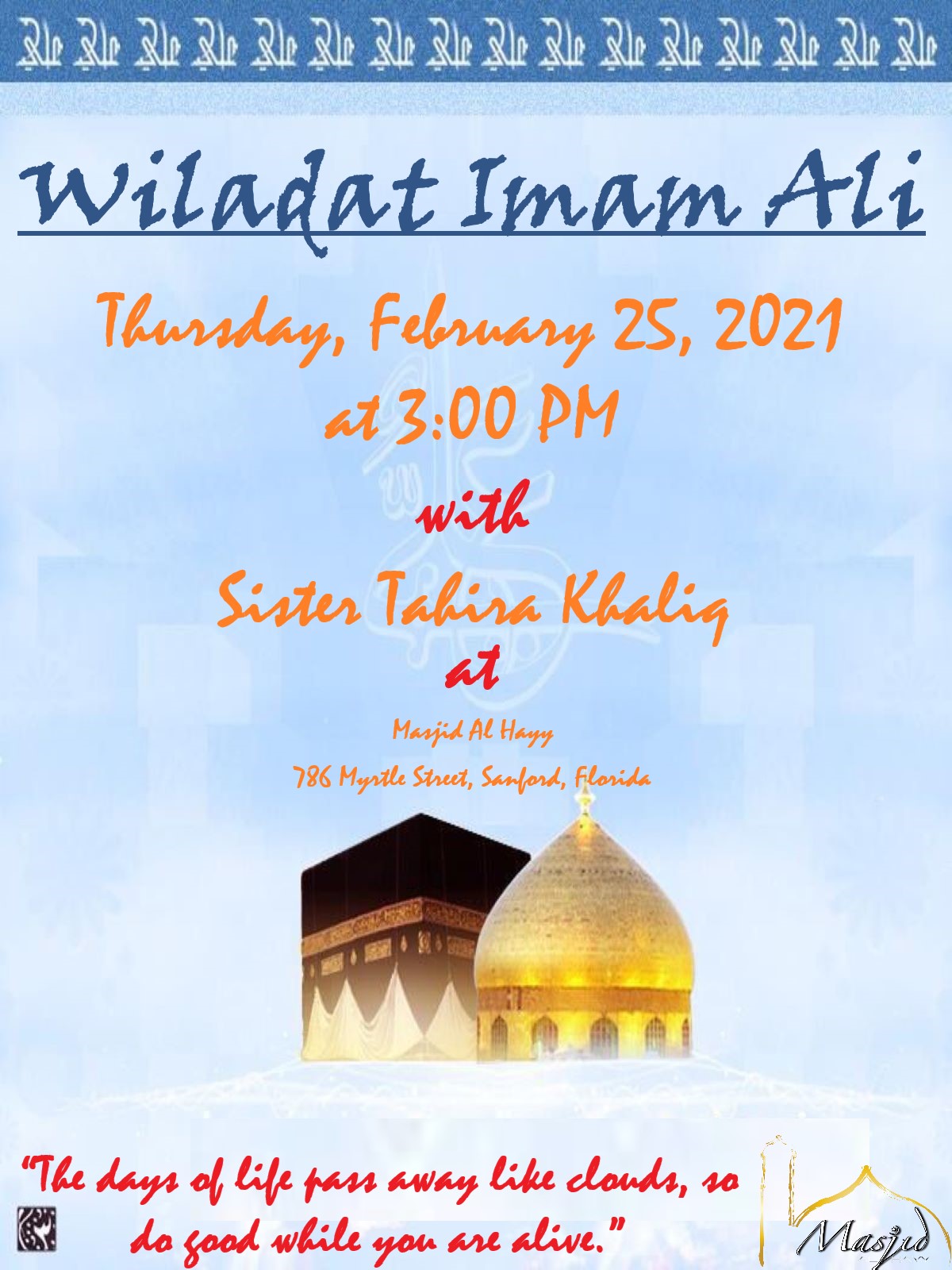 Wiladat Imam Ali

Thursday, February 25, 2021
at 3:00 PM
with
Sister Tahira Khaliq
at

Masjid Al Hayy
786 Myrtle Street, Sanford, Florida

"The days of life pass away like clouds, so do good while you are alive."

Masjid